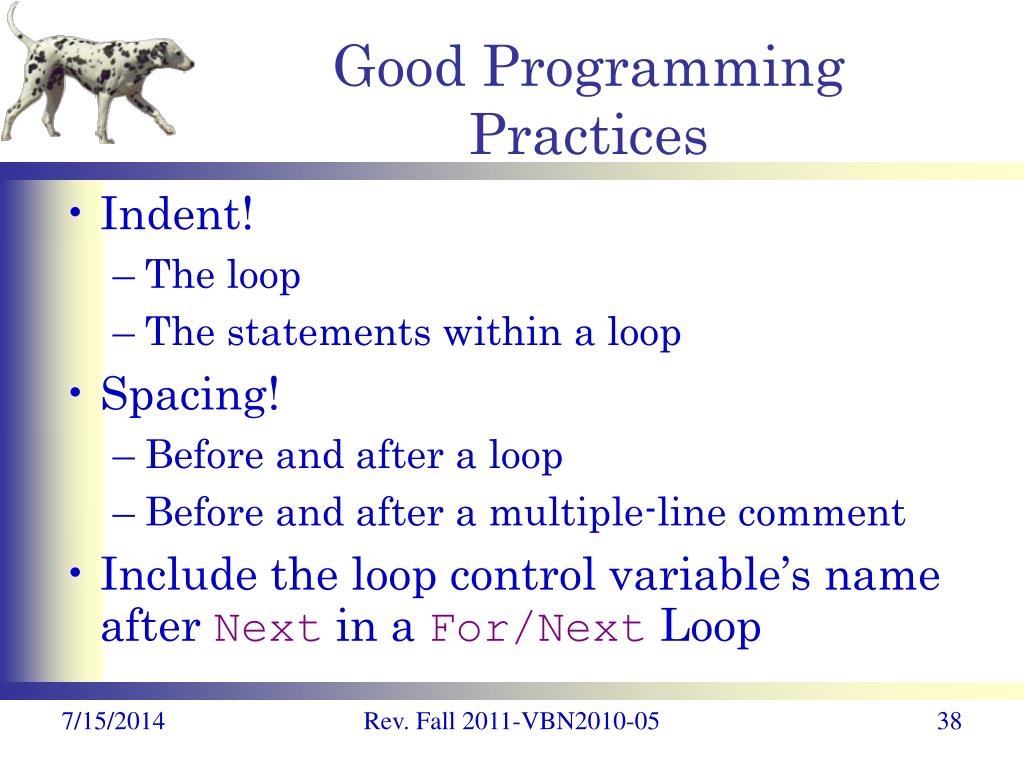 Good Programming Practices

• Indent!
– The loop
– The statements within a loop
• Spacing!
– Before and after a loop
– Before and after a multiple-line comment
• Include the loop control variable's name after Next in a For/Next Loop

7/15/2014

Rev. Fall 2011-VBN2010-05

38